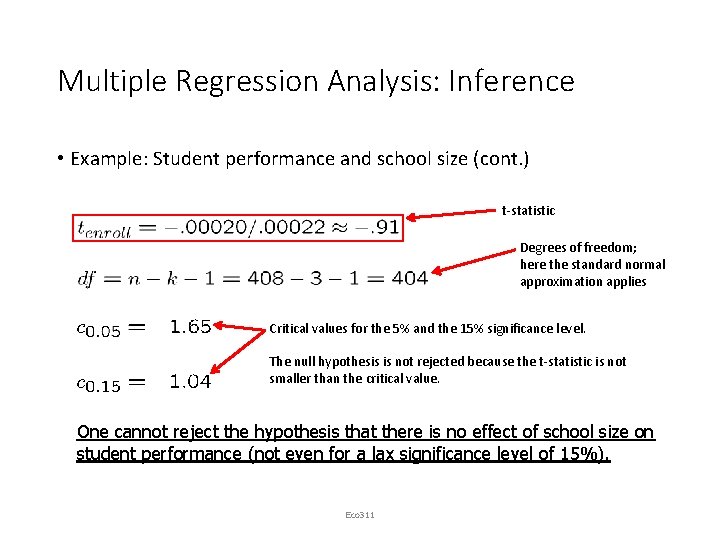 Multiple Regression Analysis: Inference

• Example: Student performance and school size (cont.)

$t_{enroll} = -.00020/.00022 \approx -.91$

t-statistic

$df = n - k - 1 = 408 - 3 - 1 = 404$

Degrees of freedom; here the standard normal approximation applies

$c_{0.05} = 1.65$

$c_{0.15} = 1.04$

Critical values for the 5% and the 15% significance level.

The null hypothesis is not rejected because the t-statistic is not smaller than the critical value.

One cannot reject the hypothesis that there is no effect of school size on student performance (not even for a lax significance level of 15%).

Eco311